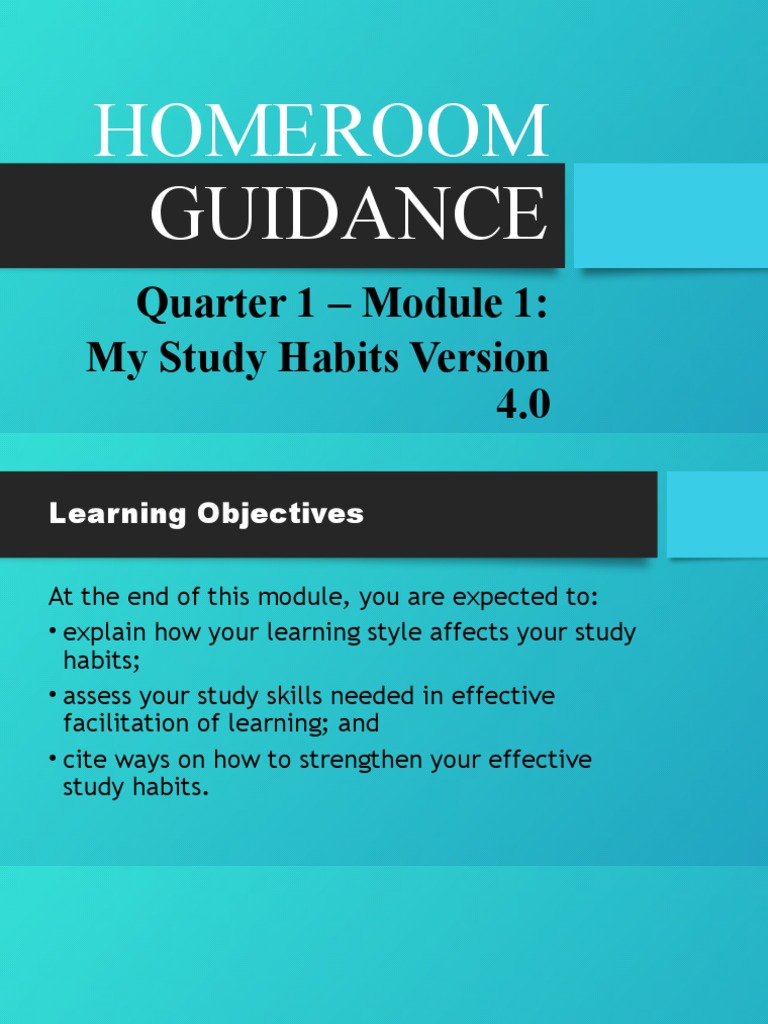 HOMEROOM GUIDANCE

Quarter 1 – Module 1: My Study Habits Version 4.0

Learning Objectives

At the end of this module, you are expected to:
• explain how your learning style affects your study habits;
• assess your study skills needed in effective facilitation of learning; and
• cite ways on how to strengthen your effective study habits.